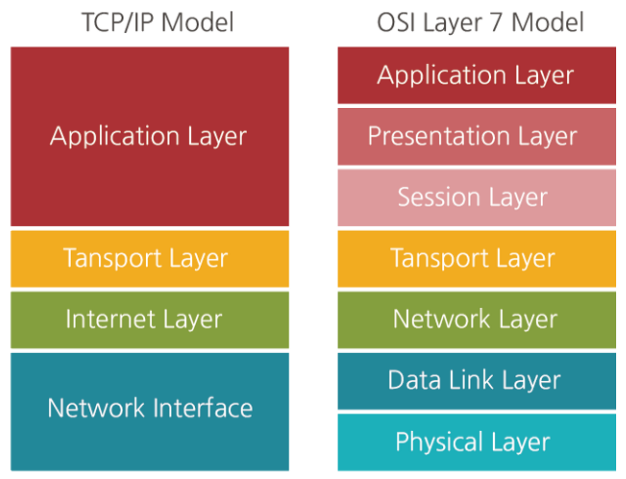 TCP/IP Model

Application Layer

Tansport Layer

Internet Layer

Network Interface

OSI Layer 7 Model

Application Layer

Presentation Layer

Session Layer

Tansport Layer

Network Layer

Data Link Layer

Physical Layer